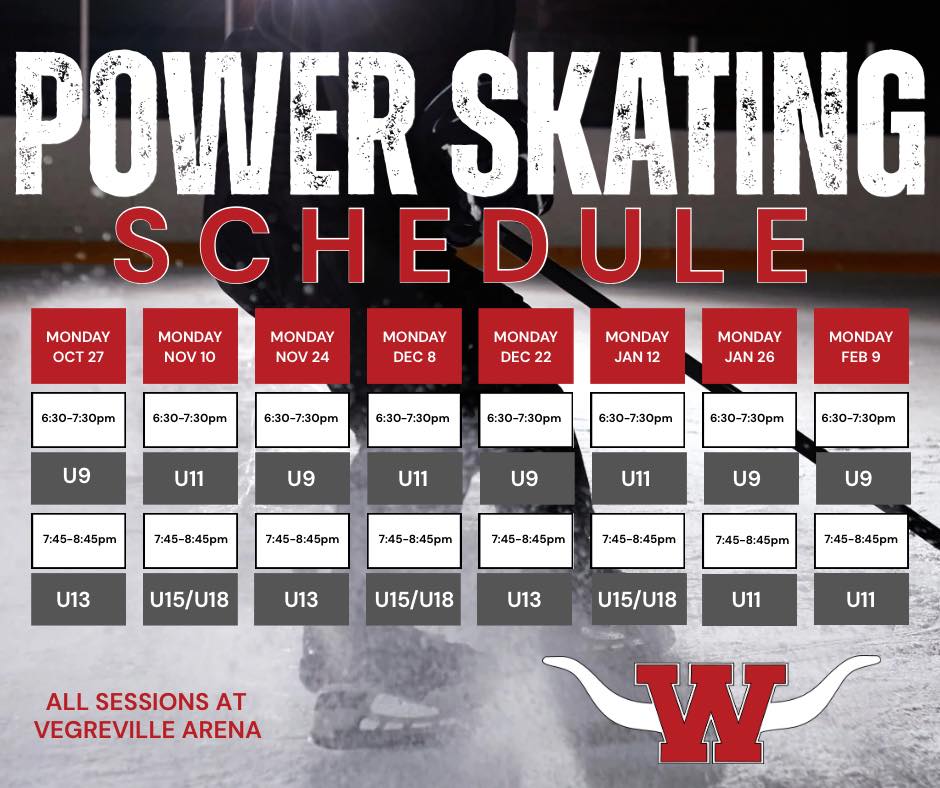 POWER SKATING
SCHEDULE

| MONDAY OCT 27 | MONDAY NOV 10 | MONDAY NOV 24 | MONDAY DEC 8 | MONDAY DEC 22 | MONDAY JAN 12 | MONDAY JAN 26 | MONDAY FEB 9 |
|---|---|---|---|---|---|---|---|
| 6:30-7:30pm | 6:30-7:30pm | 6:30-7:30pm | 6:30-7:30pm | 6:30-7:30pm | 6:30-7:30pm | 6:30-7:30pm | 6:30-7:30pm |
| U9 | U11 | U9 | U11 | U9 | U11 | U9 | U9 |
| 7:45-8:45pm | 7:45-8:45pm | 7:45-8:45pm | 7:45-8:45pm | 7:45-8:45pm | 7:45-8:45pm | 7:45-8:45pm | 7:45-8:45pm |
| U13 | U15/U18 | U13 | U15/U18 | U13 | U15/U18 | U11 | U11 |

ALL SESSIONS AT VEGREVILLE ARENA

W